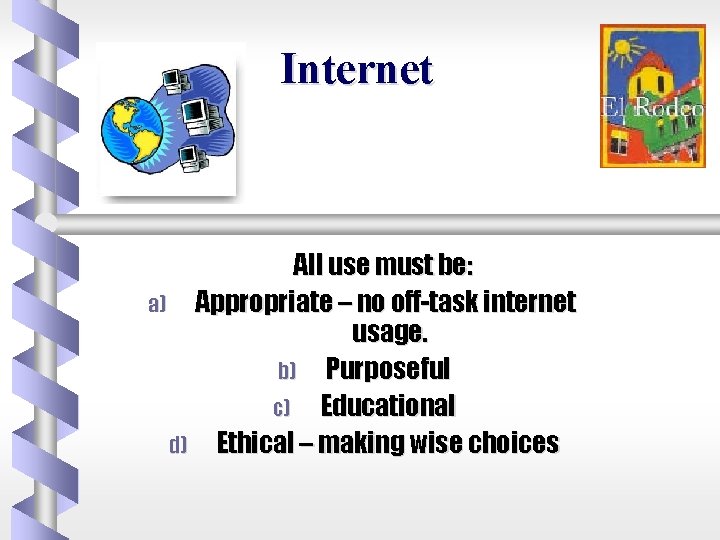 Internet

El Rodeo

All use must be:

a) Appropriate – no off-task internet usage.

b) Purposeful

c) Educational

d) Ethical – making wise choices